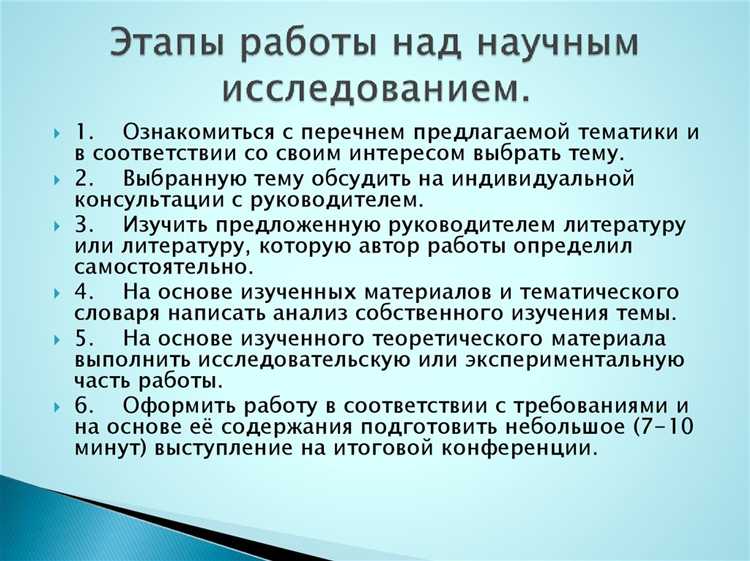 Этапы работы над научным исследованием.

1. Ознакомиться с перечнем предлагаемой тематики и в соответствии со своим интересом выбрать тему.

2. Выбранную тему обсудить на индивидуальной консультации с руководителем.

3. Изучить предложенную руководителем литературу или литературу, которую автор работы определил самостоятельно.

4. На основе изученных материалов и тематического словаря написать анализ собственного изучения темы.

5. На основе изученного теоретического материала выполнить исследовательскую или экспериментальную часть работы.

6. Оформить работу в соответствии с требованиями и на основе её содержания подготовить небольшое (7-10 минут) выступление на итоговой конференции.